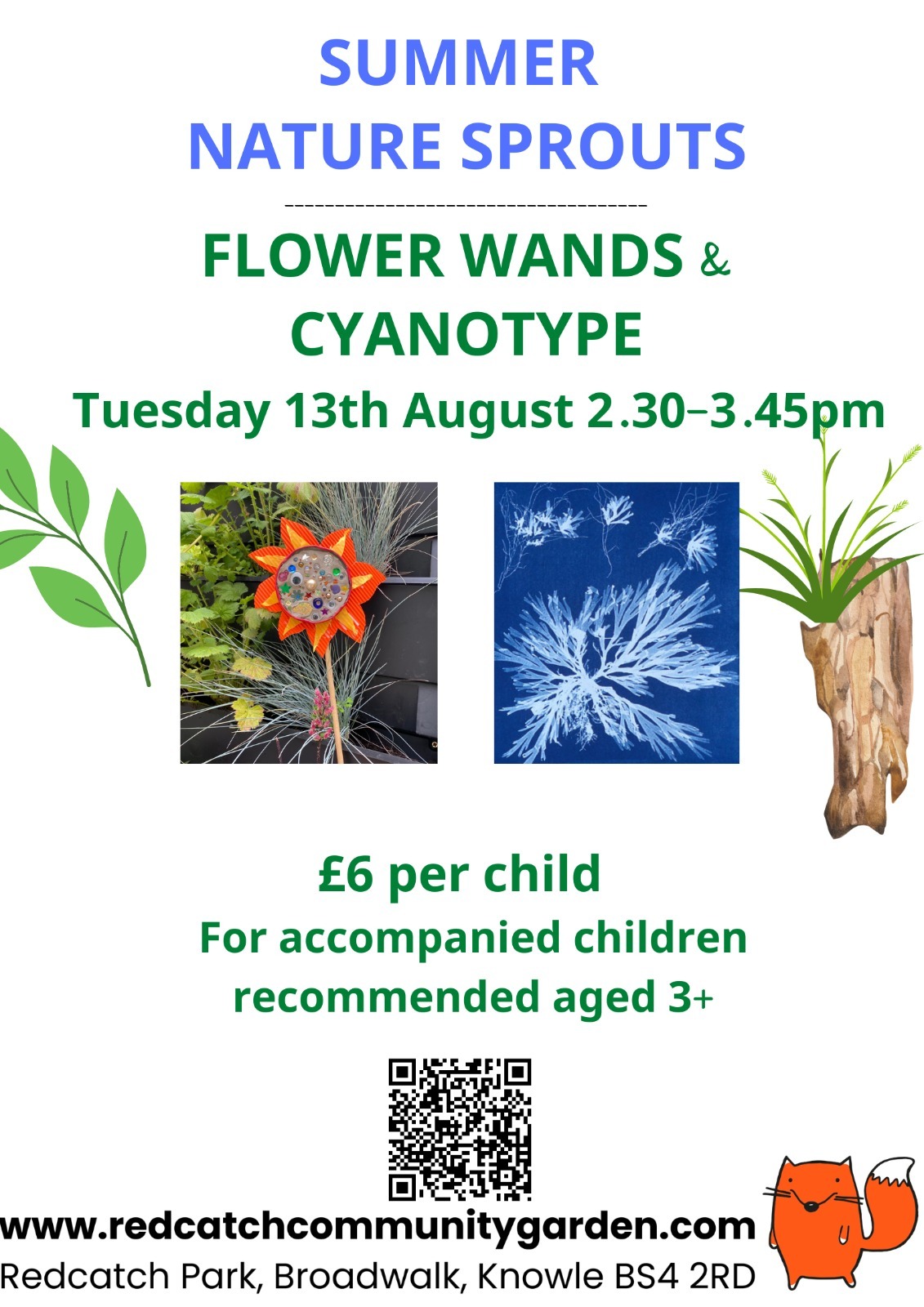 SUMMER
NATURE SPROUTS

FLOWER WANDS &
CYANOTYPE

Tuesday 13th August 2.30–3.45pm

£6 per child
For accompanied children recommended aged 3+

www.redcatchcommunitygarden.com
Redcatch Park, Broadwalk, Knowle BS4 2RD